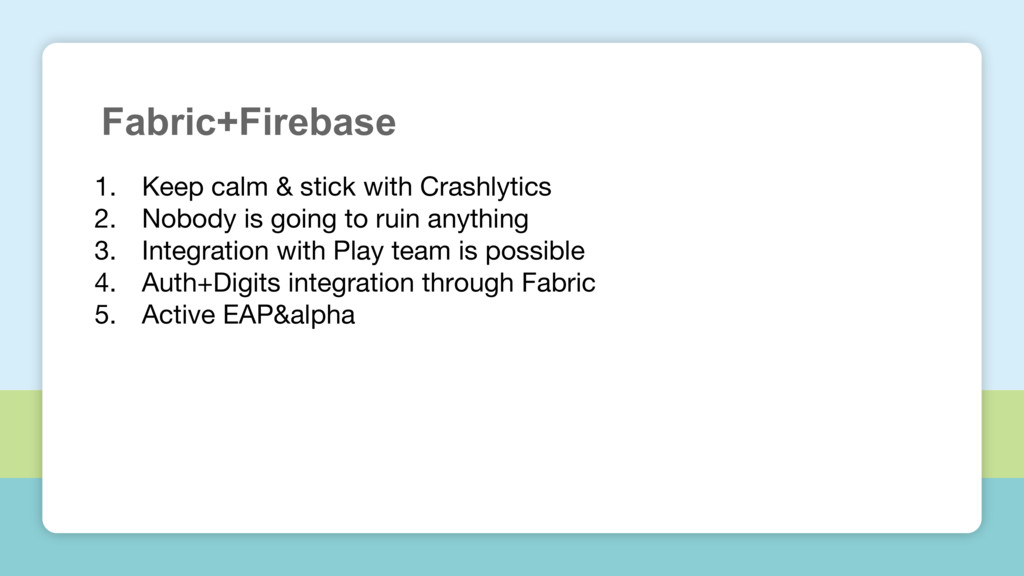 Fabric+Firebase

1. Keep calm & stick with Crashlytics
2. Nobody is going to ruin anything
3. Integration with Play team is possible
4. Auth+Digits integration through Fabric
5. Active EAP&alpha